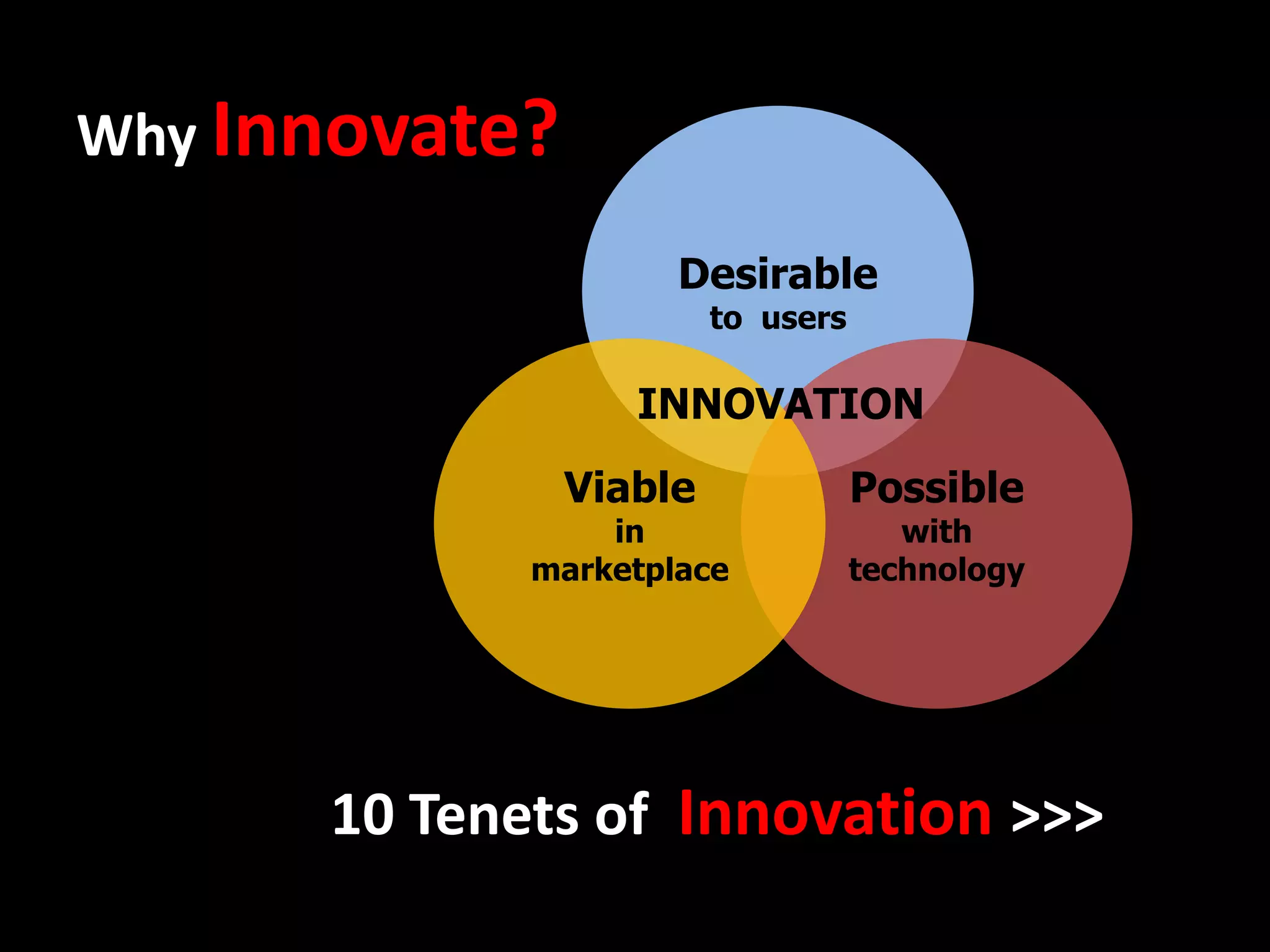 Why Innovate?

Desirable
to users

INNOVATION

Viable
in
marketplace

Possible
with
technology

10 Tenets of Innovation >>>